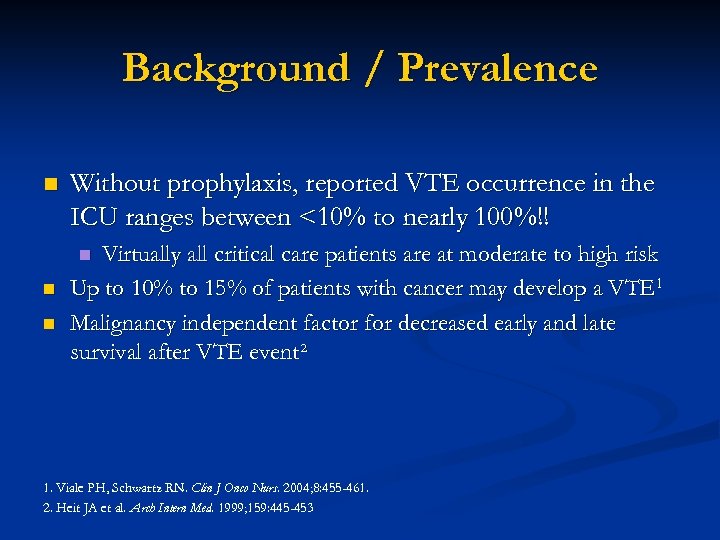 Background / Prevalence

Without prophylaxis, reported VTE occurrence in the ICU ranges between <10% to nearly 100%!!

Virtually all critical care patients are at moderate to high risk

Up to 10% to 15% of patients with cancer may develop a VTE$^1$

Malignancy independent factor for decreased early and late survival after VTE event$^2$

1. Viale PH, Schwartz RN. Clin J Onco Nurs. 2004;8:455-461.
2. Heit JA et al. Arch Intern Med. 1999;159:445-453